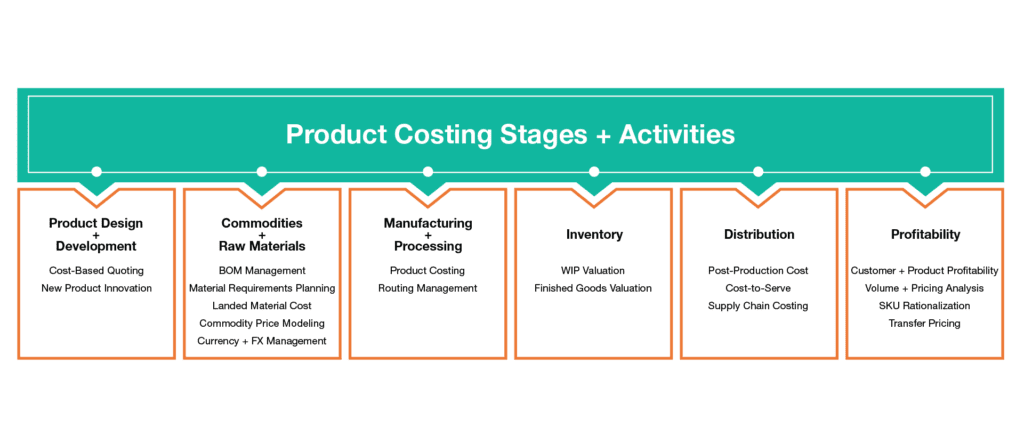 Product Costing Stages + Activities

Product Design
+
Development

Cost-Based Quoting
New Product Innovation

Commodities
+
Raw Materials

BOM Management
Material Requirements Planning
Landed Material Cost
Commodity Price Modeling
Currency + FX Management

Manufacturing
+
Processing

Product Costing
Routing Management

Inventory

WIP Valuation
Finished Goods Valuation

Distribution

Post-Production Cost
Cost-to-Serve
Supply Chain Costing

Profitability

Customer + Product Profitability
Volume + Pricing Analysis
SKU Rationalization
Transfer Pricing